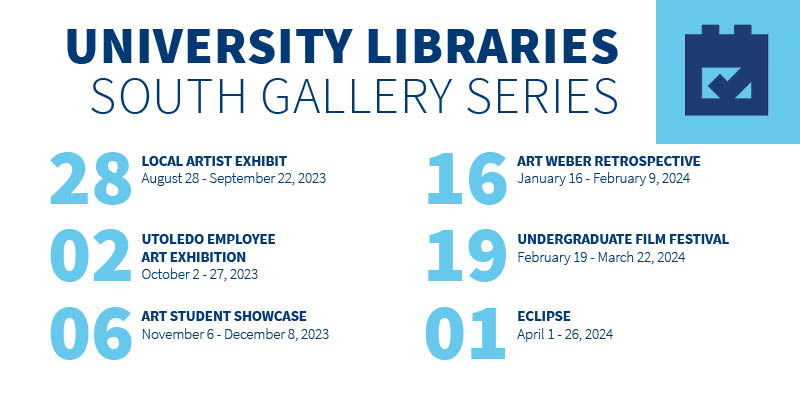 UNIVERSITY LIBRARIES
SOUTH GALLERY SERIES

28
LOCAL ARTIST EXHIBIT
August 28 - September 22, 2023

02
UTOLEDO EMPLOYEE ART EXHIBITION
October 2 - 27, 2023

06
ART STUDENT SHOWCASE
November 6 - December 8, 2023

16
ART WEBER RETROSPECTIVE
January 16 - February 9, 2024

19
UNDERGRADUATE FILM FESTIVAL
February 19 - March 22, 2024

01
ECLIPSE
April 1 - 26, 2024